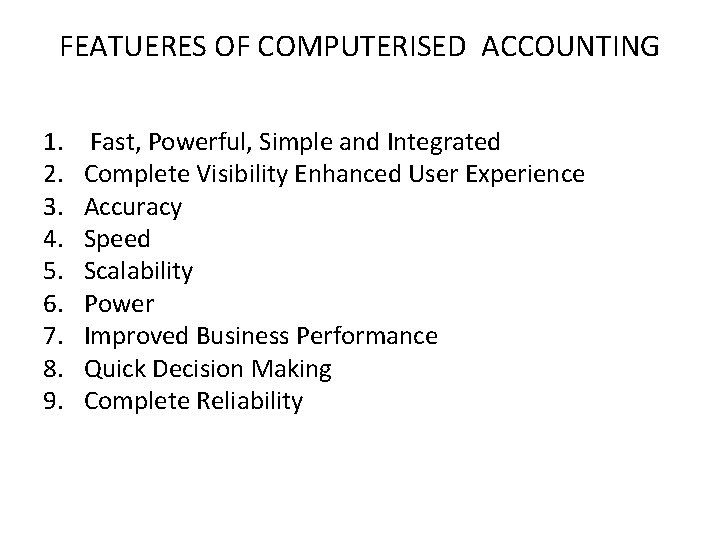 FEATUERES OF COMPUTERISED ACCOUNTING

1. Fast, Powerful, Simple and Integrated
2. Complete Visibility Enhanced User Experience
3. Accuracy
4. Speed
5. Scalability
6. Power
7. Improved Business Performance
8. Quick Decision Making
9. Complete Reliability